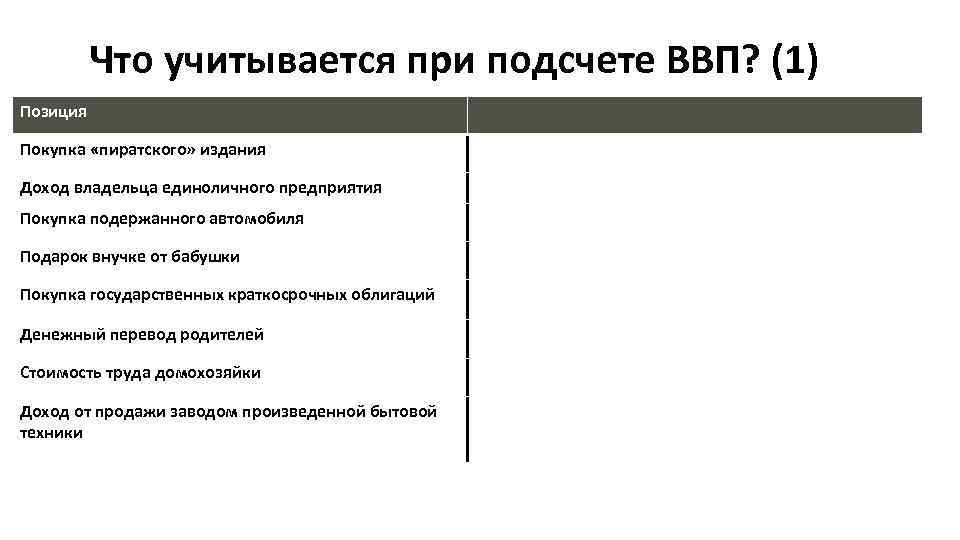 Что учитывается при подсчете ВВП? (1)

| Позиция | |
|---|---|
| Покупка «пиратского» издания | |
| Доход владельца единоличного предприятия | |
| Покупка подержанного автомобиля | |
| Подарок внучке от бабушки | |
| Покупка государственных краткосрочных облигаций | |
| Денежный перевод родителей | |
| Стоимость труда домохозяйки | |
| Доход от продажи заводом произведенной бытовой техники | |